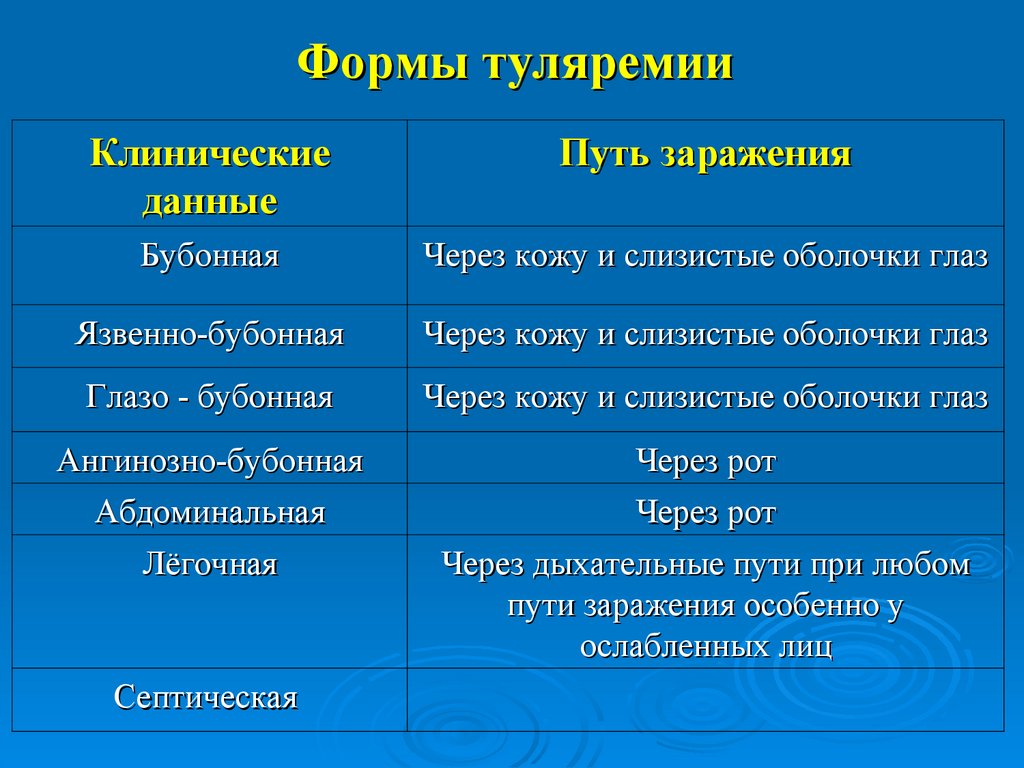 Формы туляремии

| Клинические данные | Путь заражения |
|---|---|
| Бубонная | Через кожу и слизистые оболочки глаз |
| Язвенно-бубонная | Через кожу и слизистые оболочки глаз |
| Глазо - бубонная | Через кожу и слизистые оболочки глаз |
| Ангинозно-бубонная | Через рот |
| Абдоминальная | Через рот |
| Лёгочная | Через дыхательные пути при любом пути заражения особенно у ослабленных лиц |
| Септическая | |